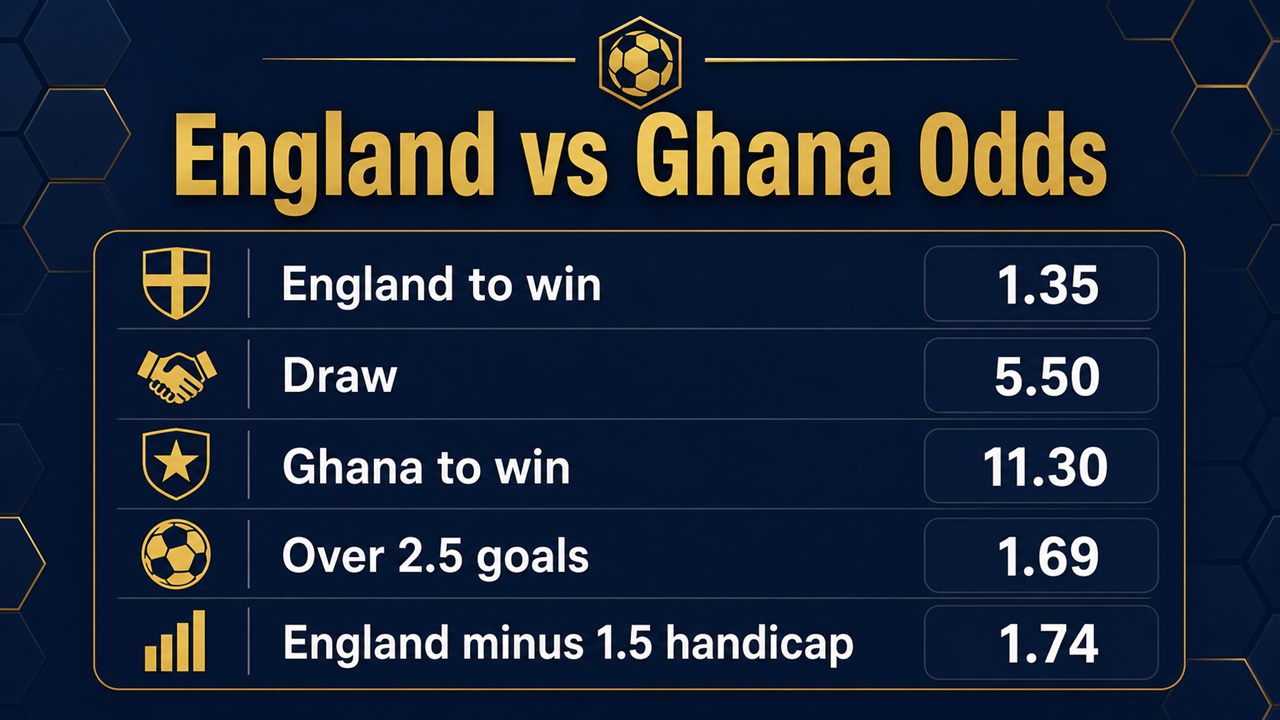 England vs Ghana Odds

| | |
|---|---|
| England to win | 1.35 |
| Draw | 5.50 |
| Ghana to win | 11.30 |
| Over 2.5 goals | 1.69 |
| England minus 1.5 handicap | 1.74 |